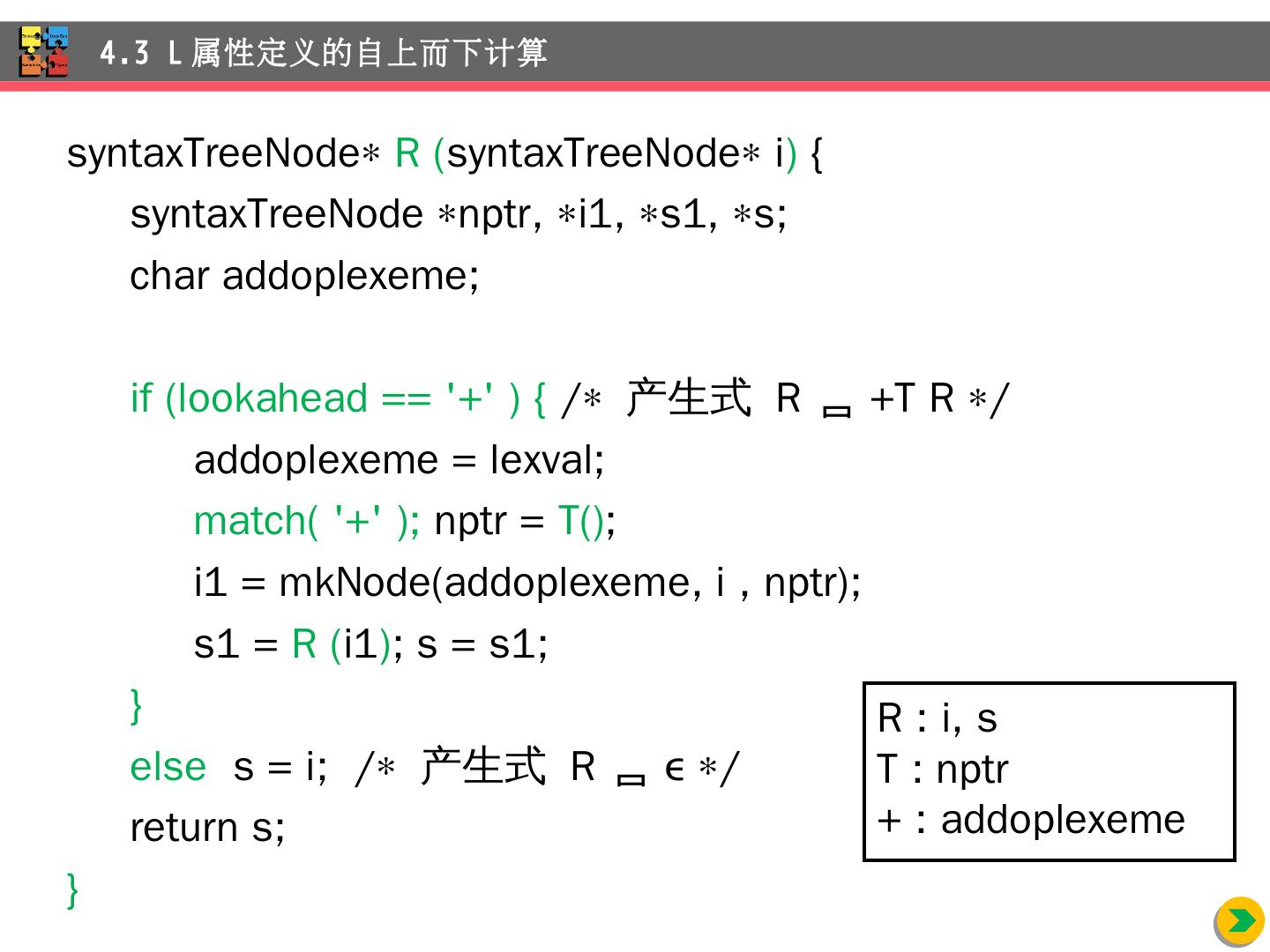 4.3 L属性定义的自上而下计算

syntaxTreeNode∗ R (syntaxTreeNode∗ i) {
syntaxTreeNode ∗nptr, ∗i1, ∗s1, ∗s;
char addoplexeme;

if (lookahead == '+' ) { /∗ 产生式 R → +T R ∗/
addoplexeme = lexval;
match( '+' ); nptr = T();
i1 = mkNode(addoplexeme, i , nptr);
s1 = R (i1); s = s1;
}
else s = i; /∗ 产生式 R → ϵ ∗/
return s;
}

R : i, s
T : nptr
+ : addoplexeme